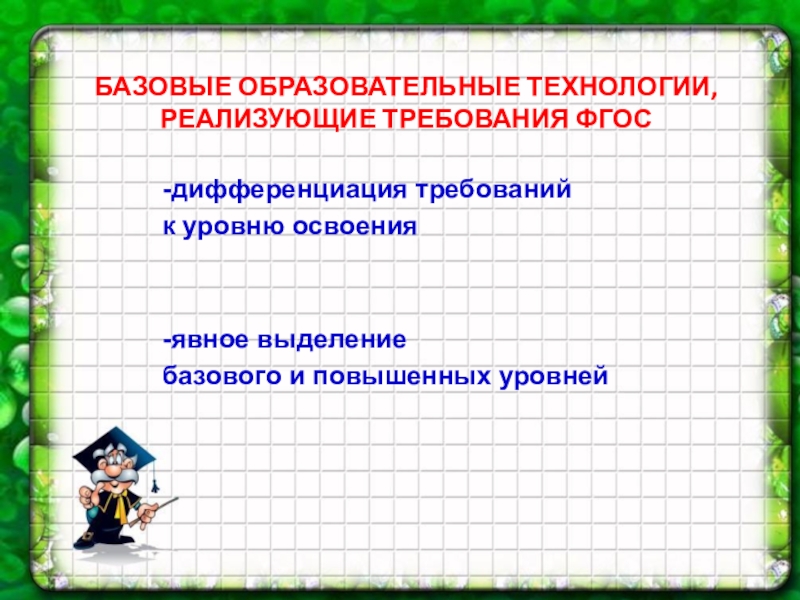 БАЗОВЫЕ ОБРАЗОВАТЕЛЬНЫЕ ТЕХНОЛОГИИ, РЕАЛИЗУЮЩИЕ ТРЕБОВАНИЯ ФГОС

-дифференциация требований к уровню освоения

-явное выделение базового и повышенных уровней